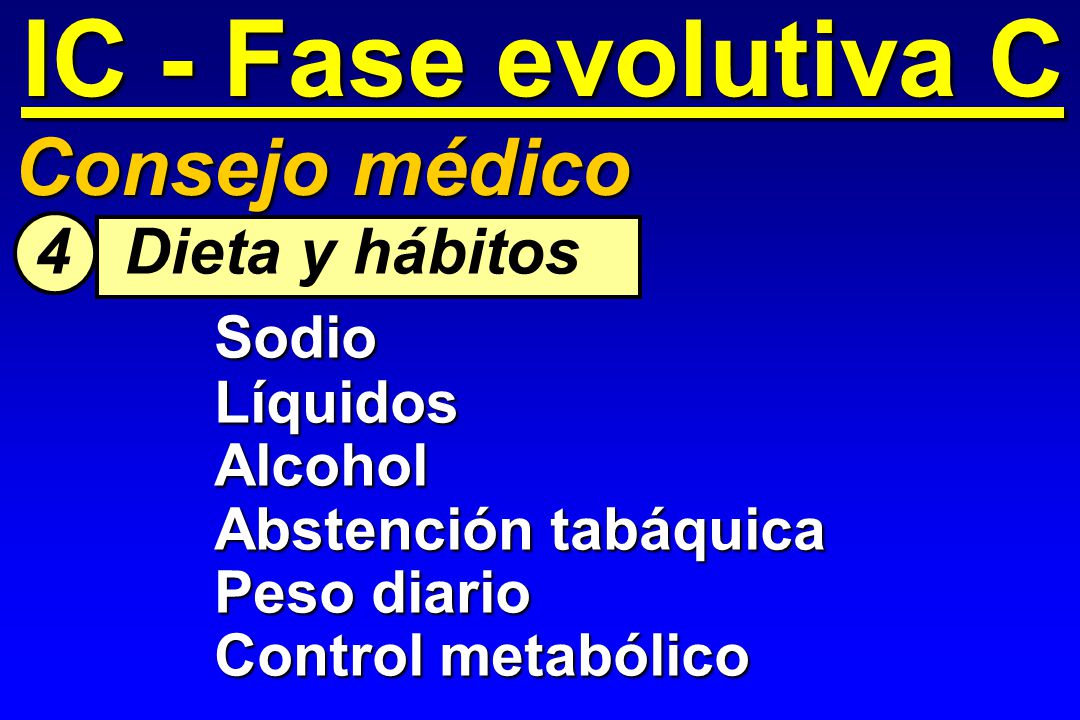 IC - Fase evolutiva C

Consejo médico

4 Dieta y hábitos

Sodio
Líquidos
Alcohol
Abstención tabáquica
Peso diario
Control metabólico